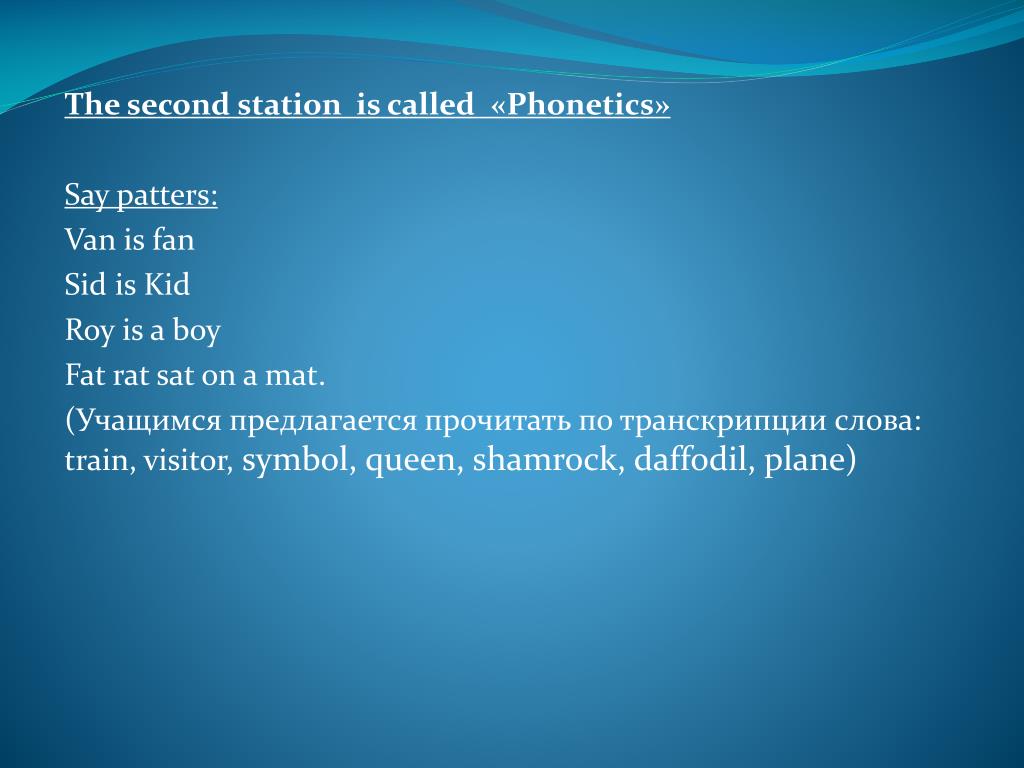 The second station is called «Phonetics»

Say patters:
Van is fan
Sid is Kid
Roy is a boy
Fat rat sat on a mat.
(Учащимся предлагается прочитать по транскрипции слова: train, visitor, symbol, queen, shamrock, daffodil, plane)